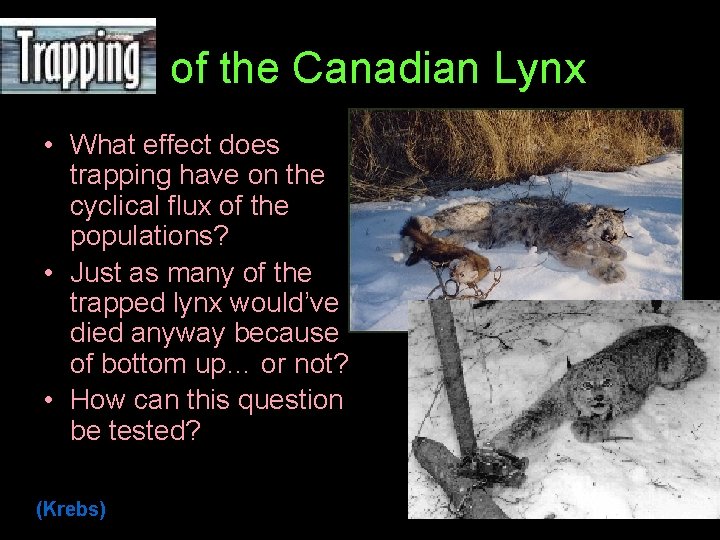 Trapping of the Canadian Lynx

• What effect does trapping have on the cyclical flux of the populations?
• Just as many of the trapped lynx would've died anyway because of bottom up… or not?
• How can this question be tested?

(Krebs)